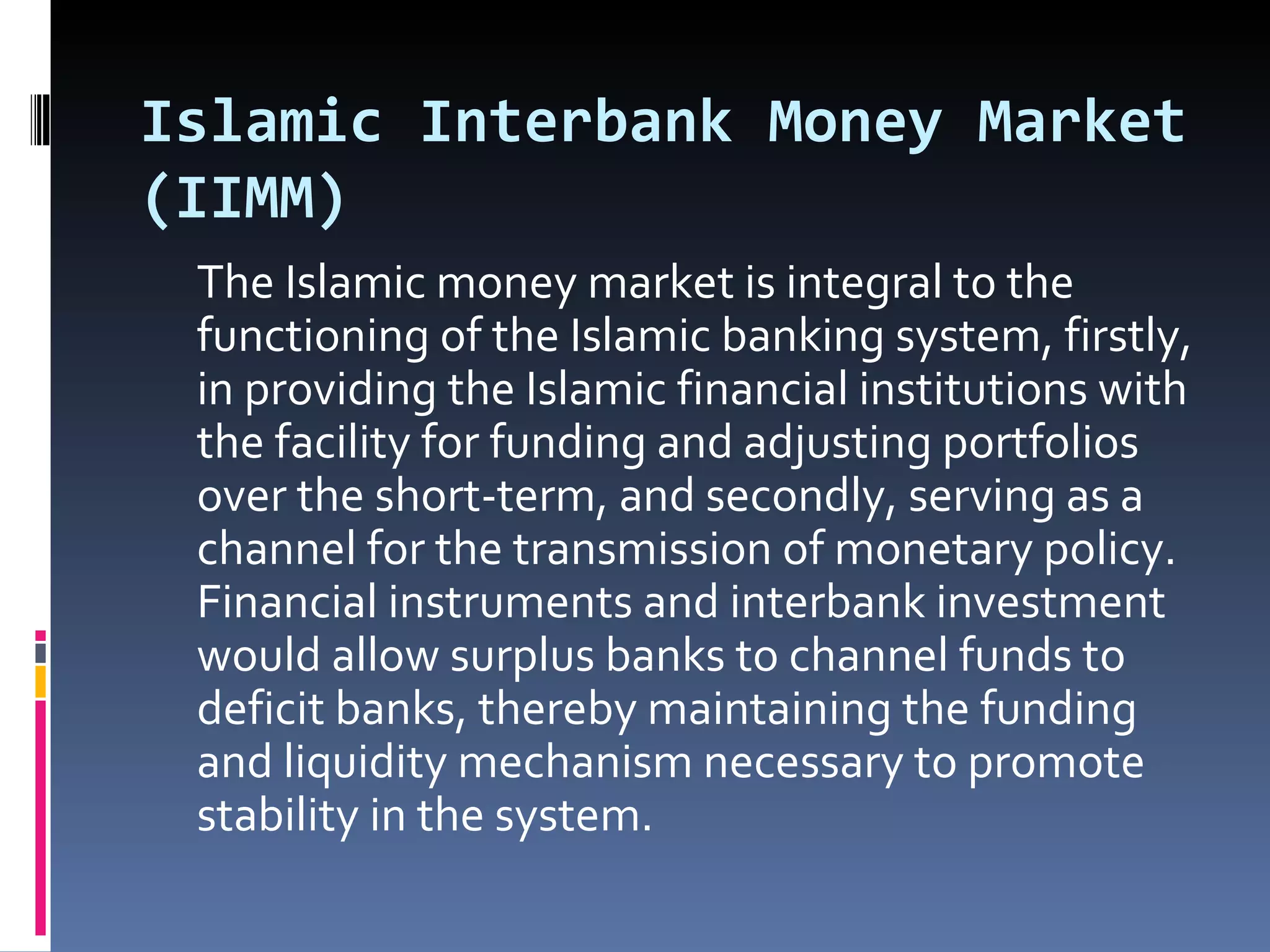 Islamic Interbank Money Market (IIMM)

The Islamic money market is integral to the functioning of the Islamic banking system, firstly, in providing the Islamic financial institutions with the facility for funding and adjusting portfolios over the short-term, and secondly, serving as a channel for the transmission of monetary policy. Financial instruments and interbank investment would allow surplus banks to channel funds to deficit banks, thereby maintaining the funding and liquidity mechanism necessary to promote stability in the system.